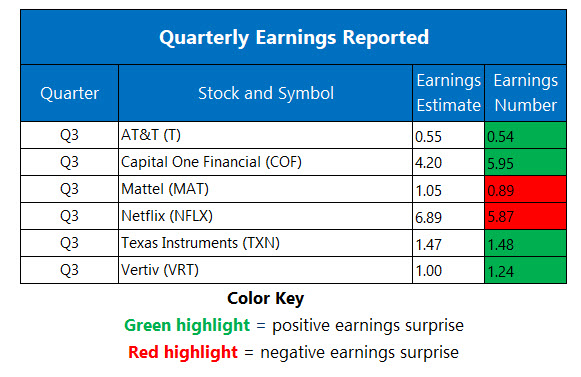 Quarterly Earnings Reported

| Quarter | Stock and Symbol | Earnings Estimate | Earnings Number |
|---|---|---|---|
| Q3 | AT&T (T) | 0.55 | 0.54 |
| Q3 | Capital One Financial (COF) | 4.20 | 5.95 |
| Q3 | Mattel (MAT) | 1.05 | 0.89 |
| Q3 | Netflix (NFLX) | 6.89 | 5.87 |
| Q3 | Texas Instruments (TXN) | 1.47 | 1.48 |
| Q3 | Vertiv (VRT) | 1.00 | 1.24 |

Color Key
Green highlight = positive earnings surprise
Red highlight = negative earnings surprise